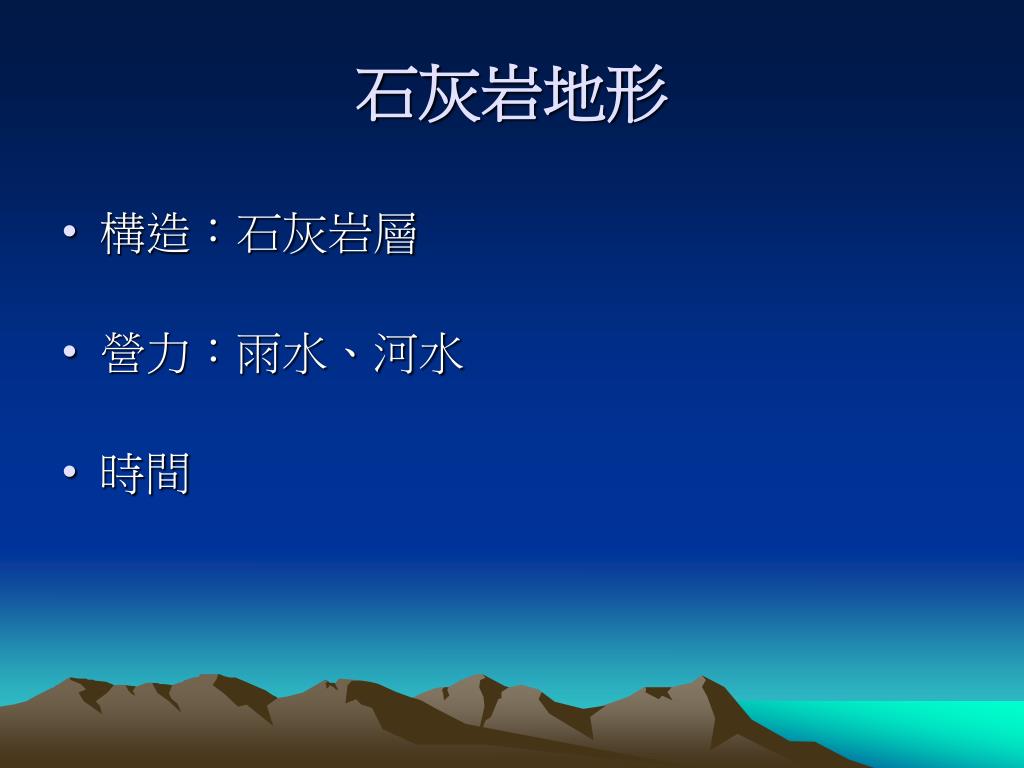 石灰岩地形

• 構造：石灰岩層

• 營力：雨水、河水

• 時間